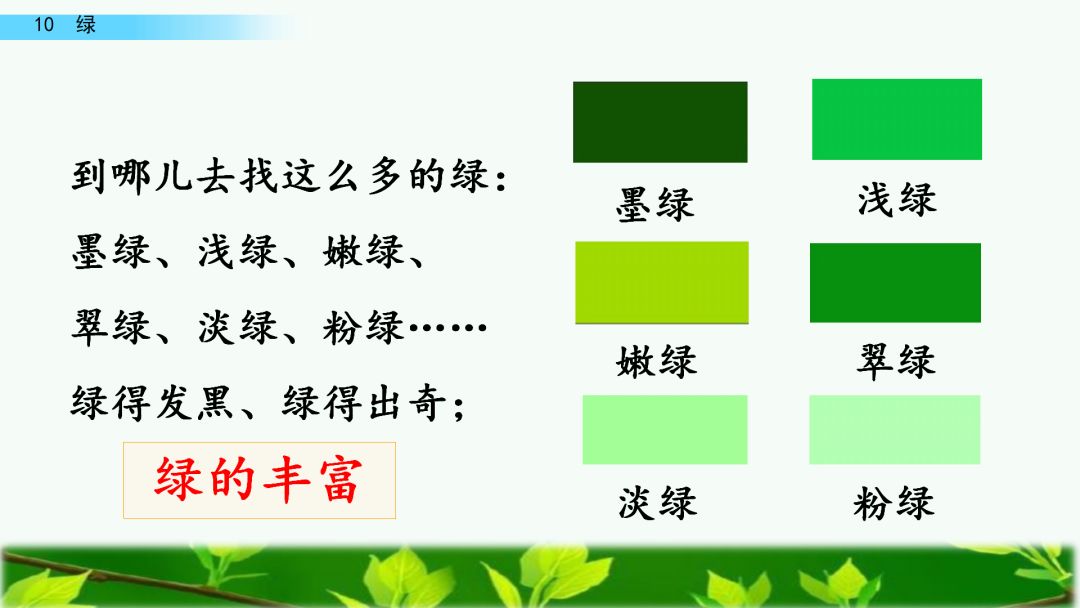 10 绿

到哪儿去找这么多的绿：
墨绿、浅绿、嫩绿、
翠绿、淡绿、粉绿……
绿得发黑、绿得出奇；

绿的丰富

墨绿
浅绿
嫩绿
翠绿
淡绿
粉绿